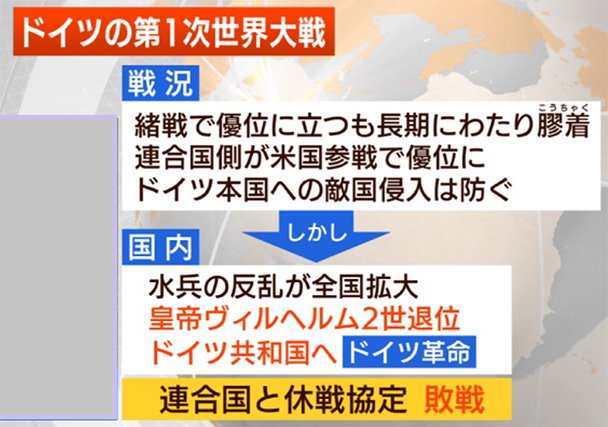 ドイツの第1次世界大戦

戦況

緒戦で優位に立つも長期にわたり膠着（こうちゃく）
連合国側が米国参戦で優位に
ドイツ本国への敵国侵入は防ぐ

しかし

国内

水兵の反乱が全国拡大
皇帝ヴィルヘルム2世退位
ドイツ共和国へ ドイツ革命

連合国と休戦協定 敗戦